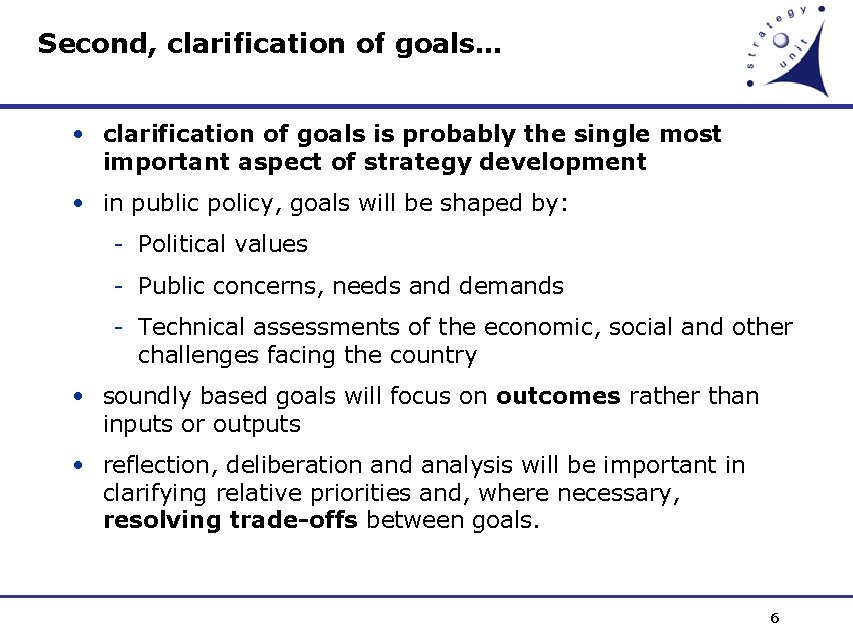 Second, clarification of goals...

strategy unit

• clarification of goals is probably the single most important aspect of strategy development

• in public policy, goals will be shaped by:

- Political values

- Public concerns, needs and demands

- Technical assessments of the economic, social and other challenges facing the country

• soundly based goals will focus on outcomes rather than inputs or outputs

• reflection, deliberation and analysis will be important in clarifying relative priorities and, where necessary, resolving trade-offs between goals.

6